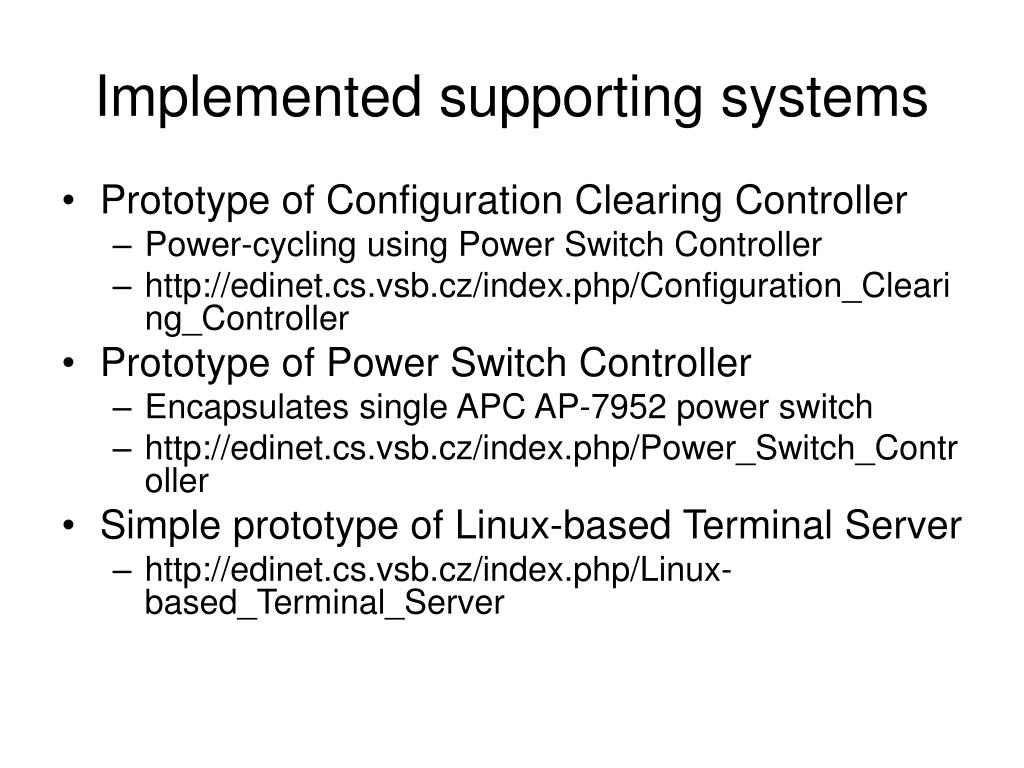 Implemented supporting systems

• Prototype of Configuration Clearing Controller
  – Power-cycling using Power Switch Controller
  – http://edinet.cs.vsb.cz/index.php/Configuration_Clearing_Controller
• Prototype of Power Switch Controller
  – Encapsulates single APC AP-7952 power switch
  – http://edinet.cs.vsb.cz/index.php/Power_Switch_Controller
• Simple prototype of Linux-based Terminal Server
  – http://edinet.cs.vsb.cz/index.php/Linux-based_Terminal_Server